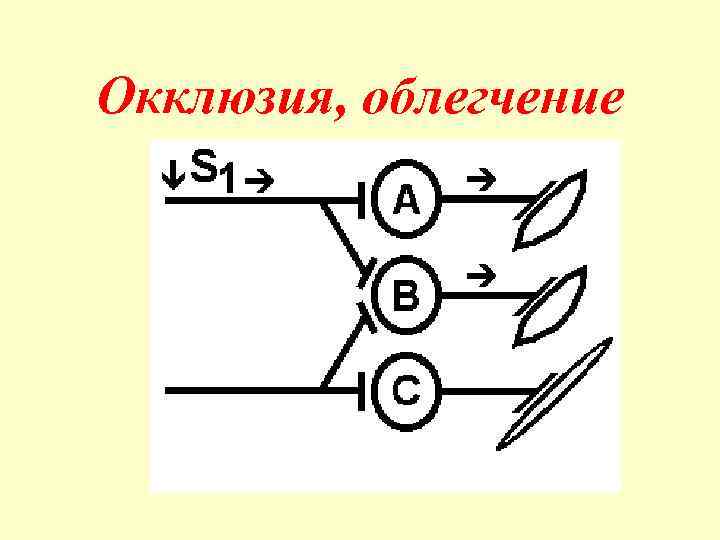 Окклюзия, облегчение

↓$S_1$→

A

→

B

→

C